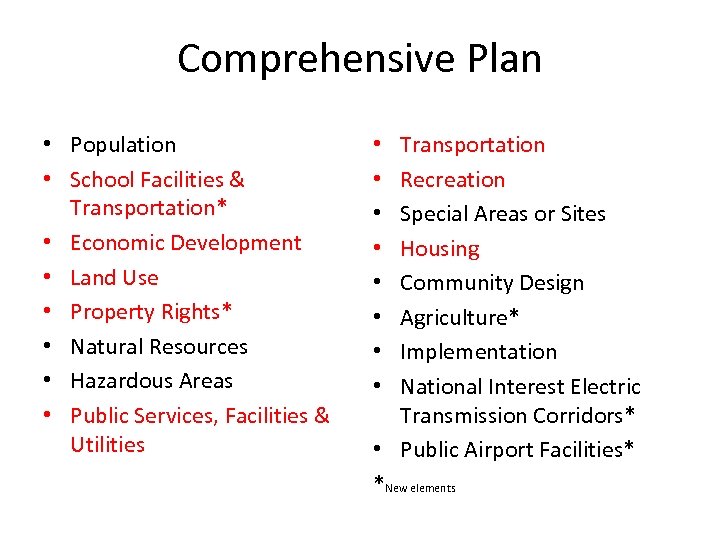 Comprehensive Plan

• Population
• School Facilities & Transportation*
• Economic Development
• Land Use
• Property Rights*
• Natural Resources
• Hazardous Areas
• Public Services, Facilities & Utilities

• Transportation
• Recreation
• Special Areas or Sites
• Housing
• Community Design
• Agriculture*
• Implementation
• National Interest Electric Transmission Corridors*
• Public Airport Facilities*

*New elements